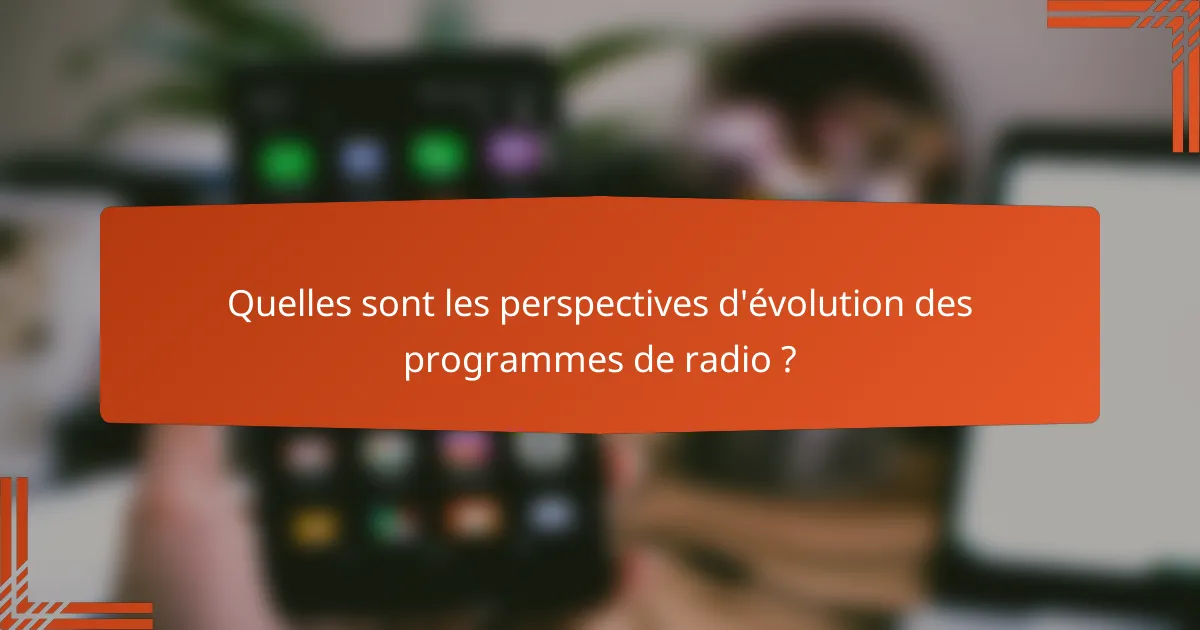 Quelles sont les perspectives d'évolution des programmes de radio ?